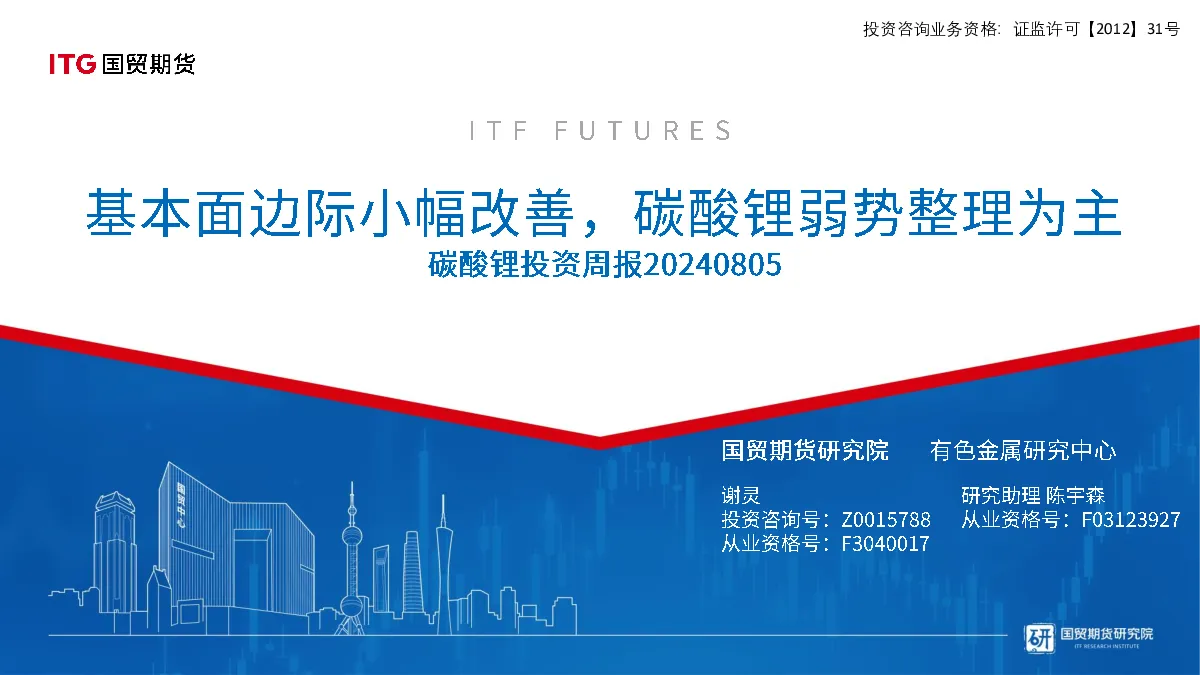 投资咨询业务资格：证监许可【2012】31号

ITG 国贸期货

ITF FUTURES

基本面边际小幅改善，碳酸锂弱势整理为主

碳酸锂投资周报20240805

国贸期货研究院　有色金属研究中心

谢灵
投资咨询号：Z0015788
从业资格号：F3040017

研究助理 陈宇森
从业资格号：F03123927

研 国贸期货研究院
ITF RESEARCH INSTITUTE